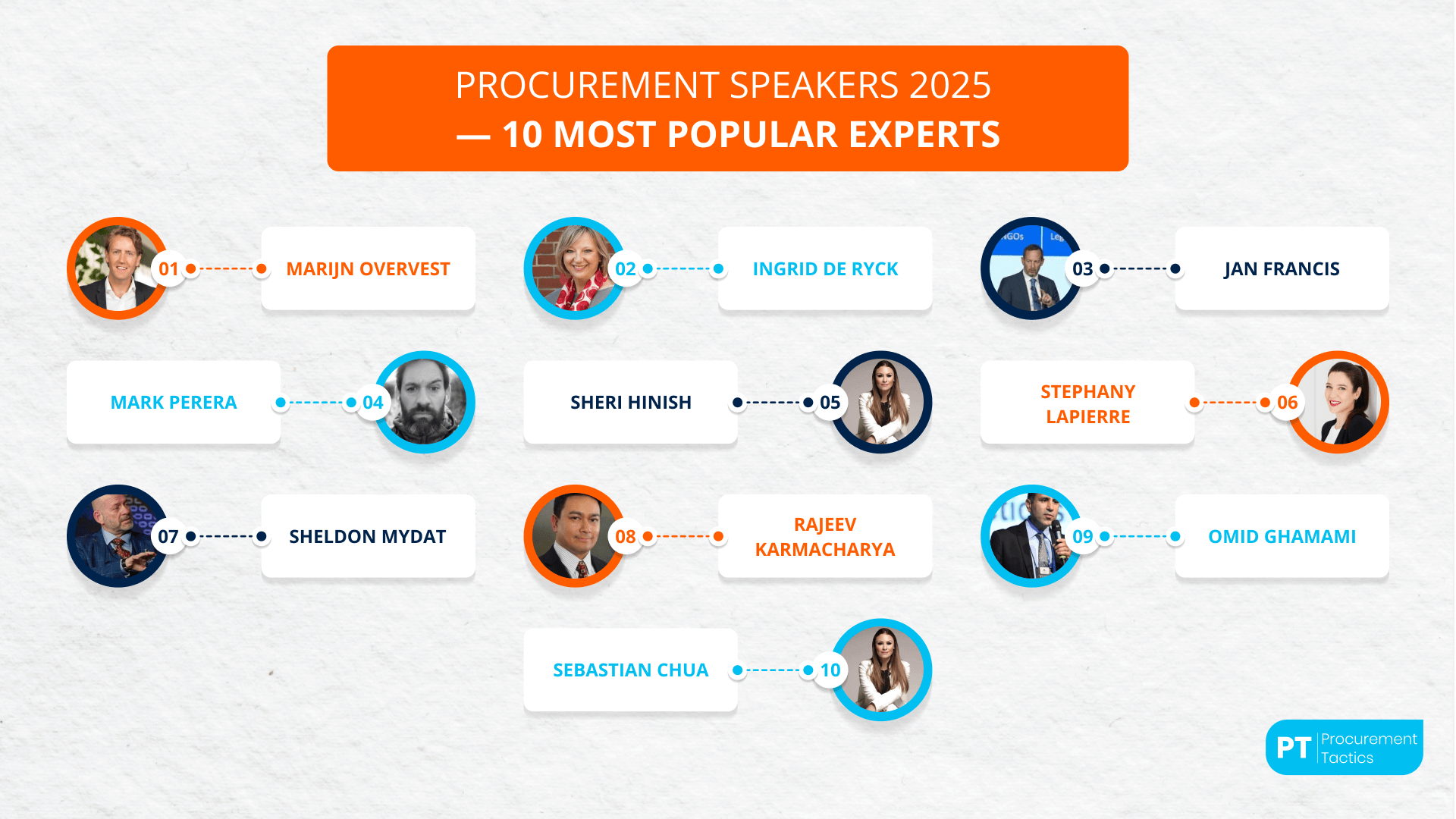 PROCUREMENT SPEAKERS 2025
— 10 MOST POPULAR EXPERTS

01 MARIJN OVERVEST

02 INGRID DE RYCK

03 JAN FRANCIS

MARK PERERA 04

SHERI HINISH 05

STEPHANY LAPIERRE 06

07 SHELDON MYDAT

08 RAJEEV KARMACHARYA

09 OMID GHAMAMI

SEBASTIAN CHUA 10

PT Procurement Tactics